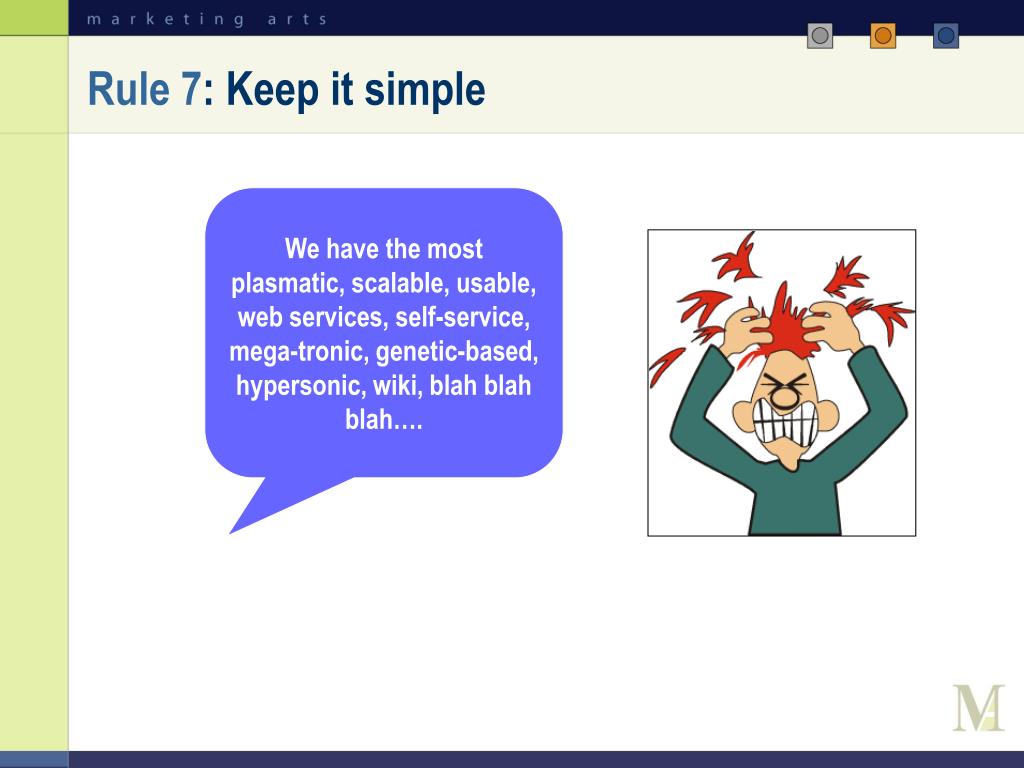 marketing arts

Rule 7: Keep it simple

We have the most plasmatic, scalable, usable, web services, self-service, mega-tronic, genetic-based, hypersonic, wiki, blah blah blah….

M